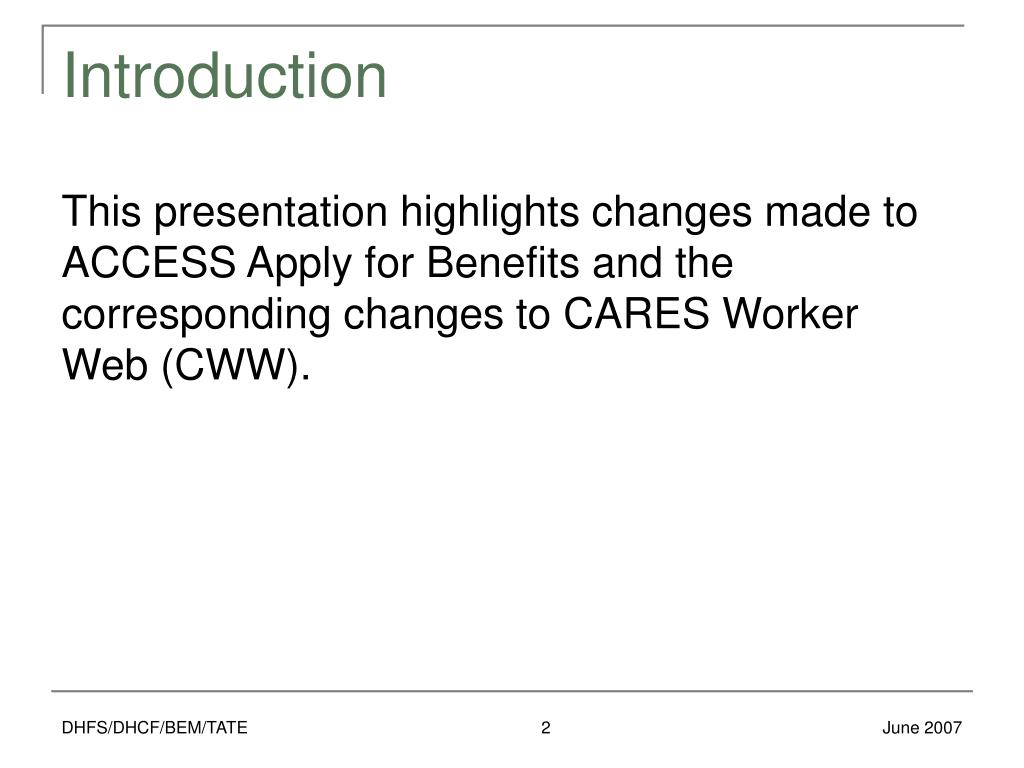 Introduction

This presentation highlights changes made to ACCESS Apply for Benefits and the corresponding changes to CARES Worker Web (CWW).

DHFS/DHCF/BEM/TATE

2

June 2007